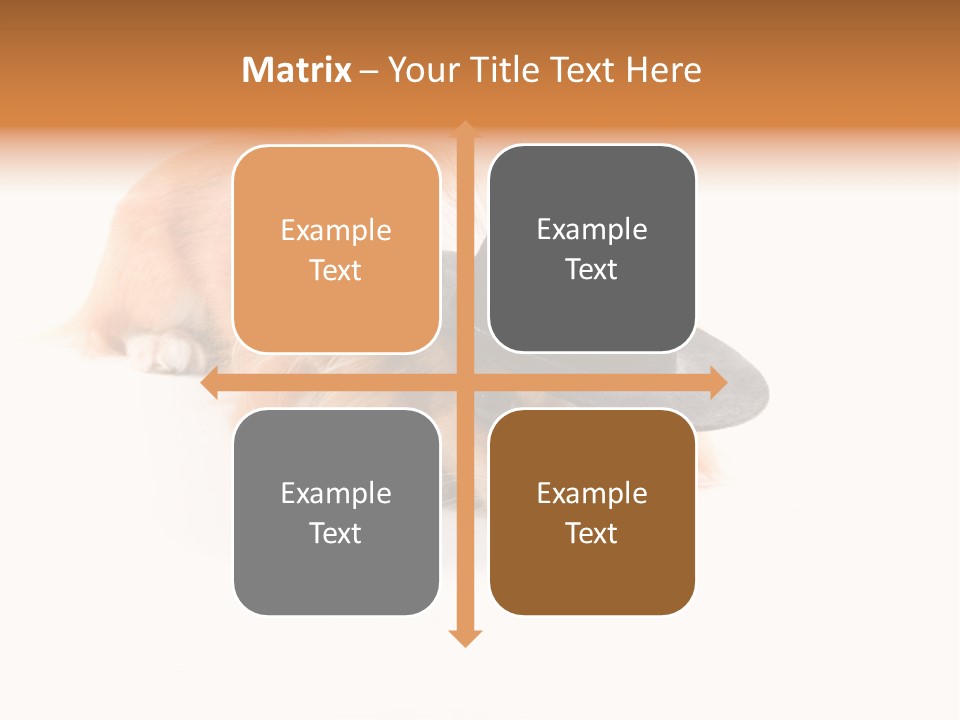 Matrix – Your Title Text Here

Example Text

Example Text

Example Text

Example Text